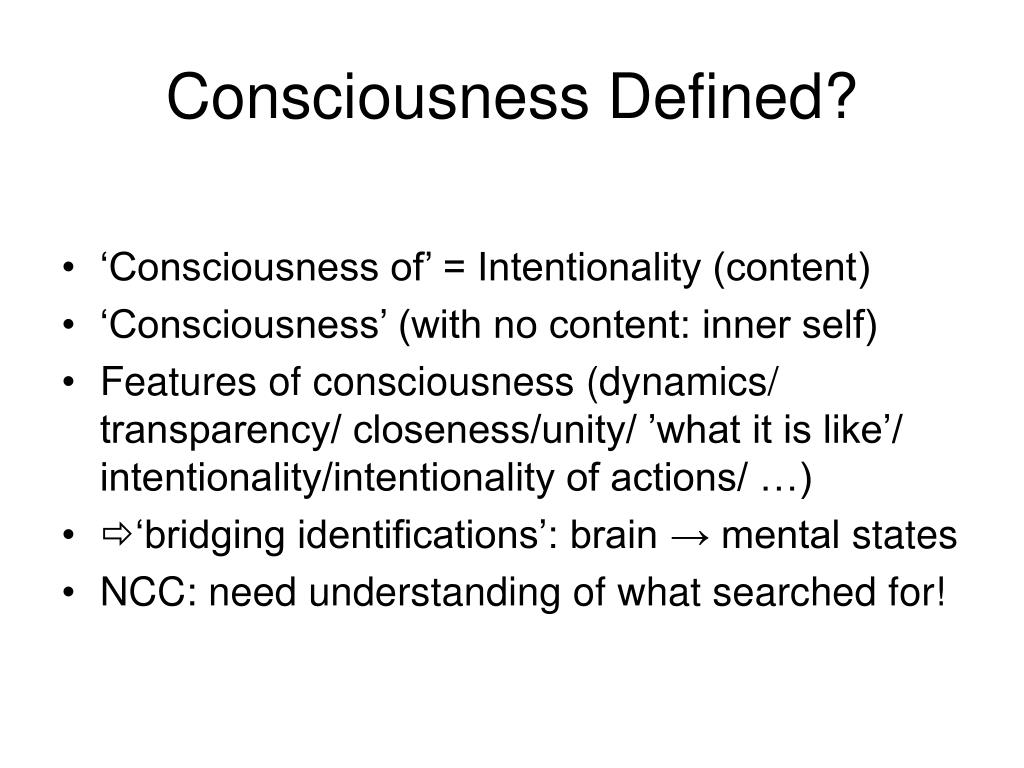 Consciousness Defined?

• ‘Consciousness of’ = Intentionality (content)
• ‘Consciousness’ (with no content: inner self)
• Features of consciousness (dynamics/ transparency/ closeness/unity/ ’what it is like’/ intentionality/intentionality of actions/ …)
• ⇨‘bridging identifications’: brain → mental states
• NCC: need understanding of what searched for!